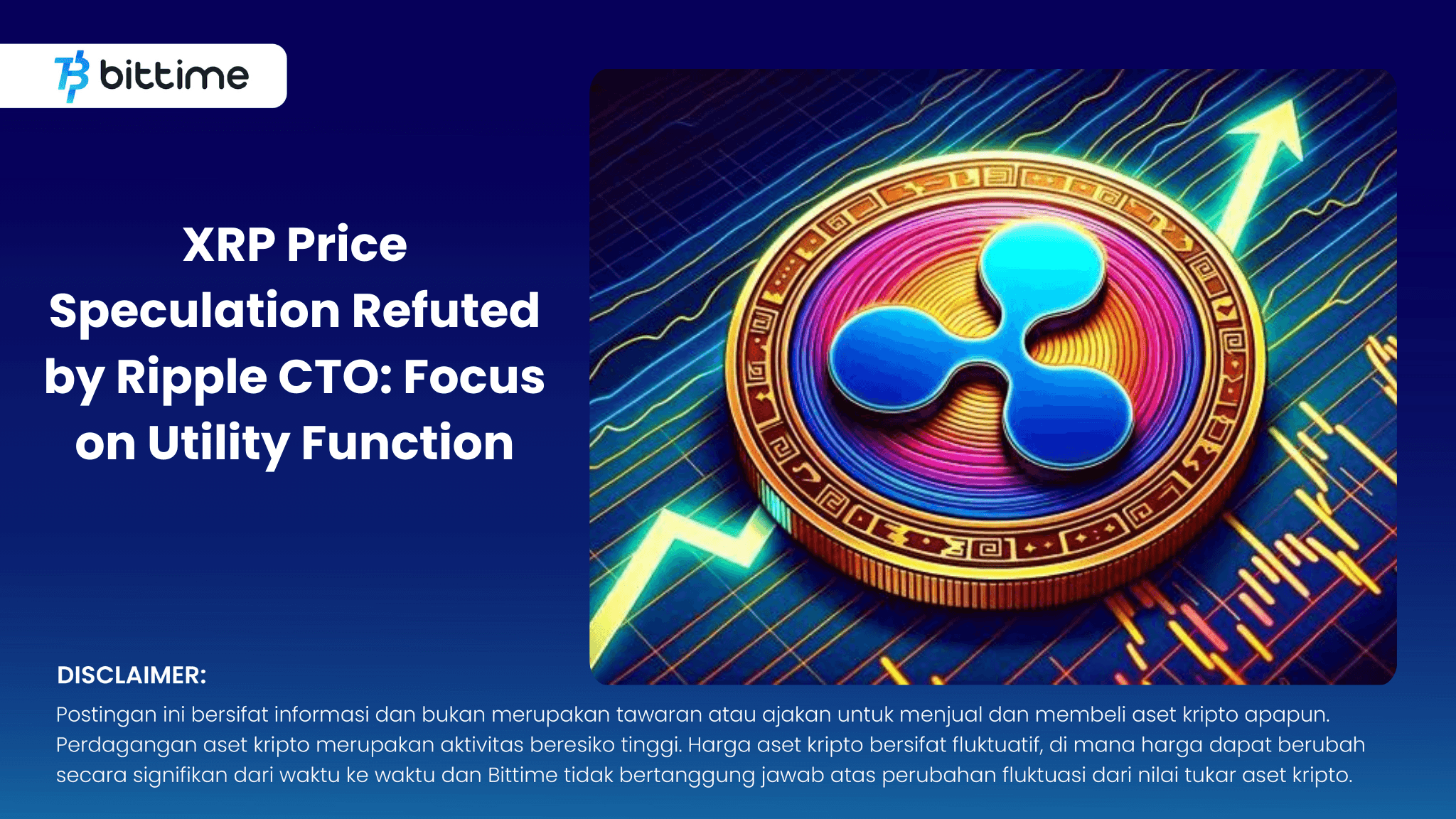 bittime

XRP Price Speculation Refuted by Ripple CTO: Focus on Utility Function

DISCLAIMER:

Postingan ini bersifat informasi dan bukan merupakan tawaran atau ajakan untuk menjual dan membeli aset kripto apapun. Perdagangan aset kripto merupakan aktivitas beresiko tinggi. Harga aset kripto bersifat fluktuatif, di mana harga dapat berubah secara signifikan dari waktu ke waktu dan Bittime tidak bertanggung jawab atas perubahan fluktuasi dari nilai tukar aset kripto.